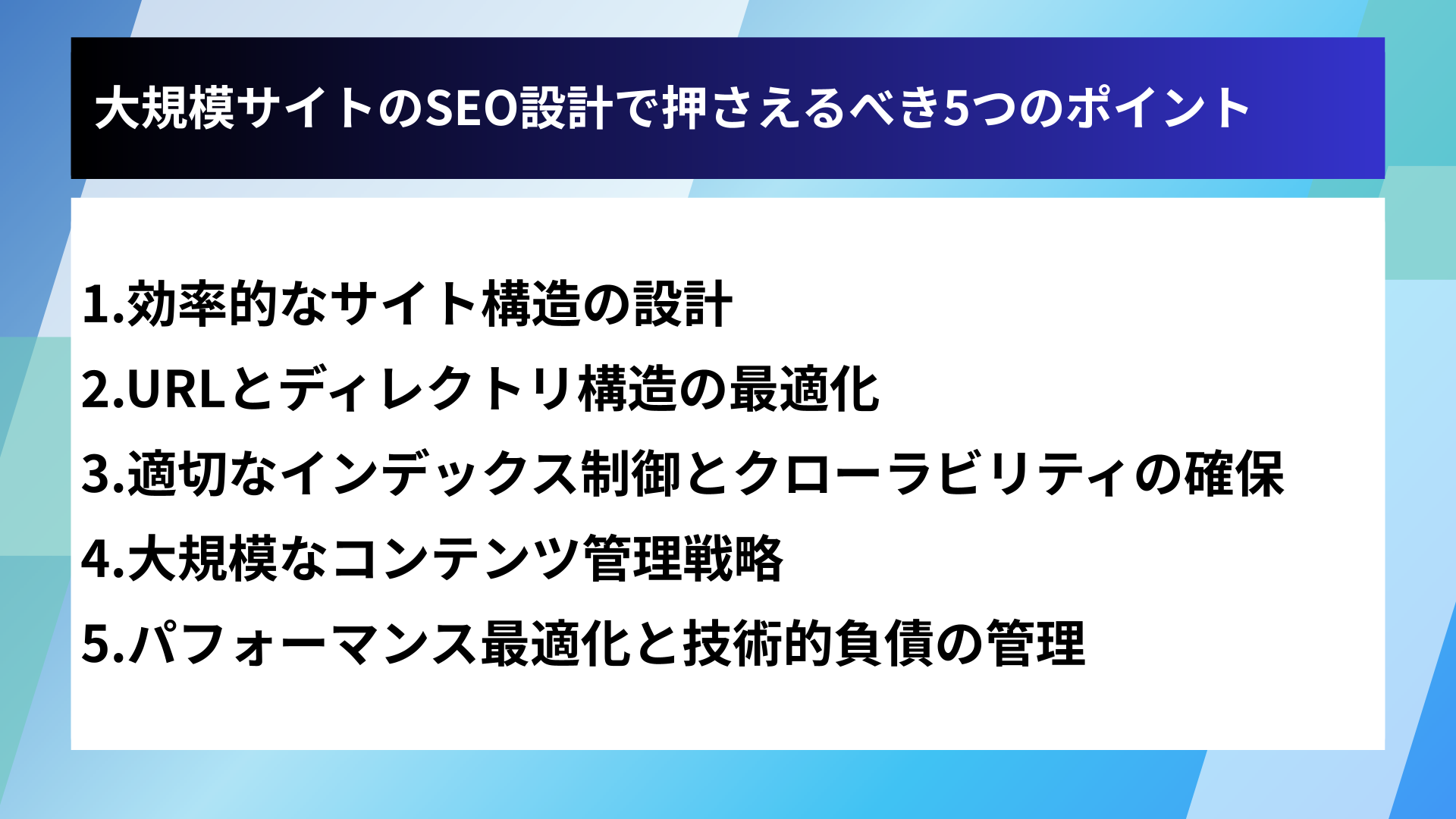 大規模サイトのSEO設計で押さえるべき5つのポイント

1.効率的なサイト構造の設計

2.URLとディレクトリ構造の最適化

3.適切なインデックス制御とクローラビリティの確保

4.大規模なコンテンツ管理戦略

5.パフォーマンス最適化と技術的負債の管理